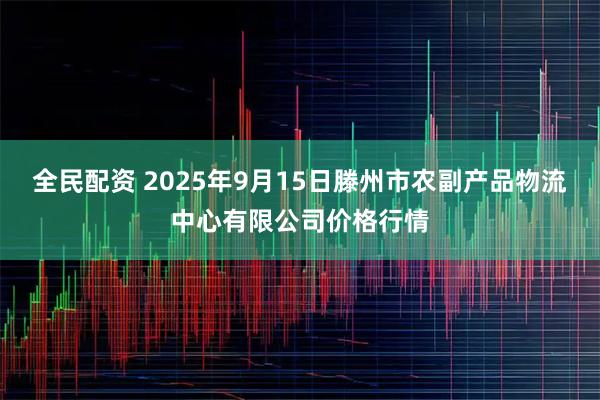 全民配资 2025年9月15日滕州市农副产品物流中心有限公司价格行情